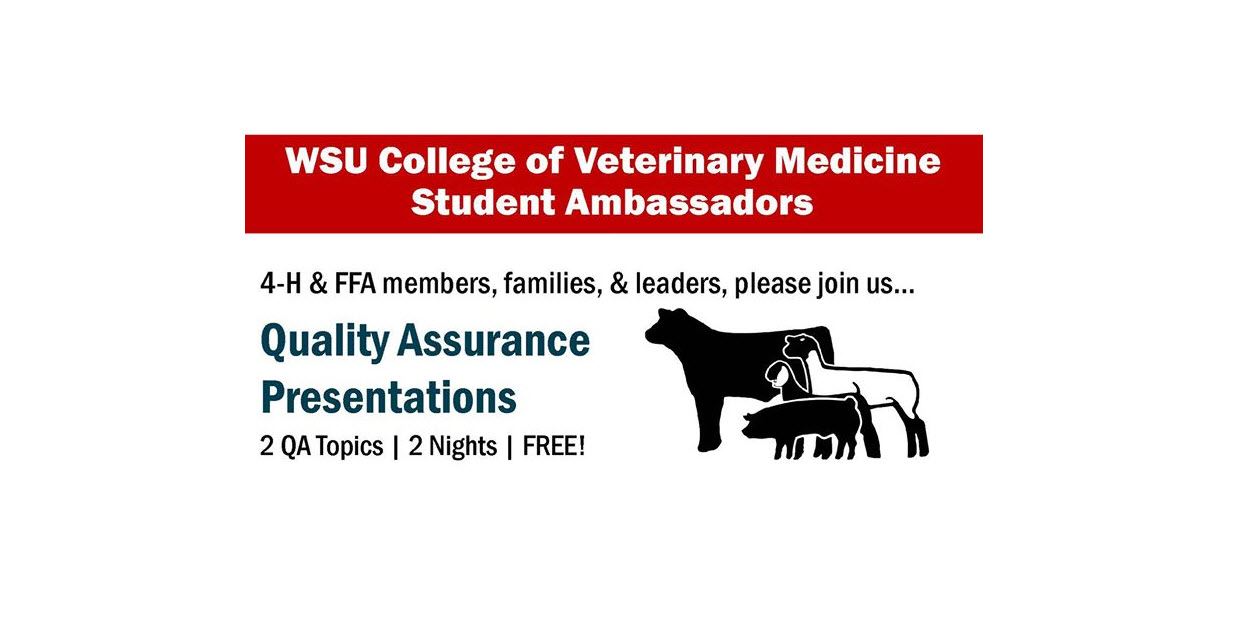 WSU College of Veterinary Medicine
Student Ambassadors

4-H & FFA members, families, & leaders, please join us...

Quality Assurance Presentations

2 QA Topics | 2 Nights | FREE!